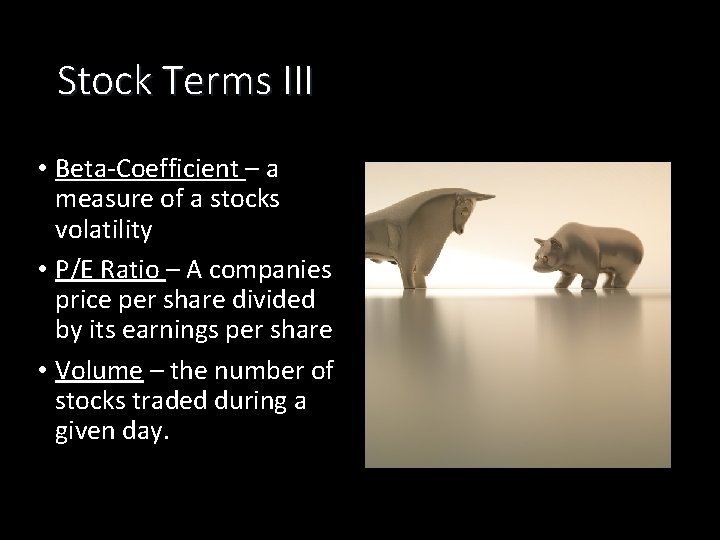 Stock Terms III

• Beta-Coefficient – a measure of a stocks volatility

• P/E Ratio – A companies price per share divided by its earnings per share

• Volume – the number of stocks traded during a given day.